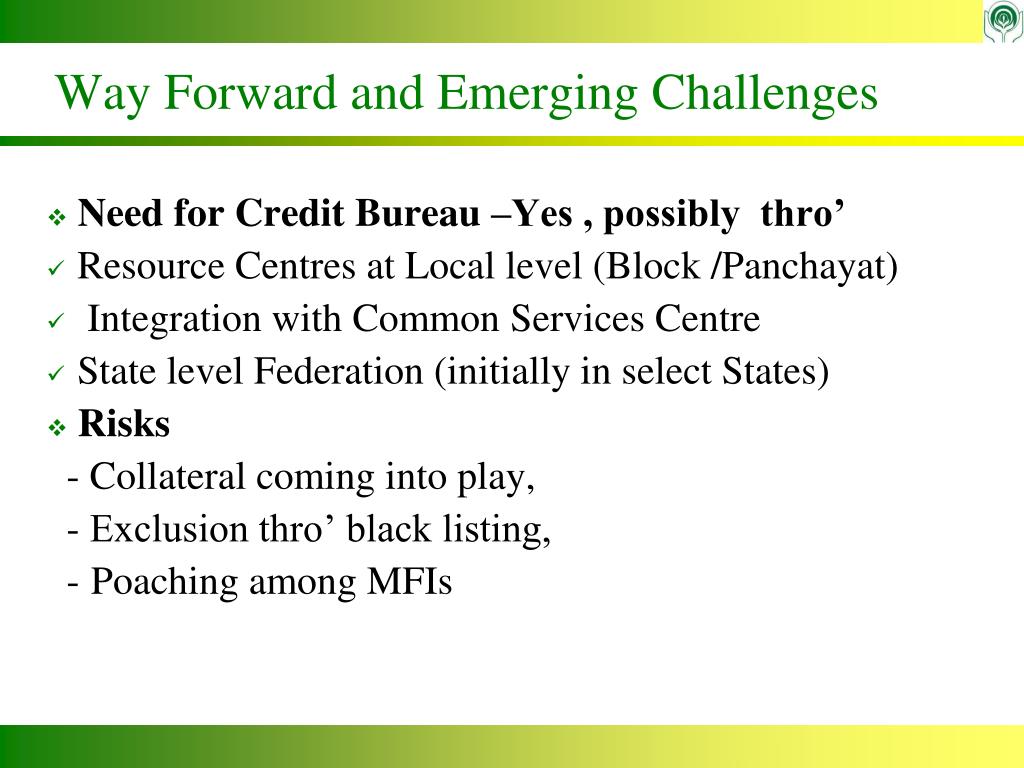 Way Forward and Emerging Challenges

❖ Need for Credit Bureau –Yes , possibly thro’
✓ Resource Centres at Local level (Block /Panchayat)
✓ Integration with Common Services Centre
✓ State level Federation (initially in select States)
❖ Risks
- Collateral coming into play,
- Exclusion thro’ black listing,
- Poaching among MFIs